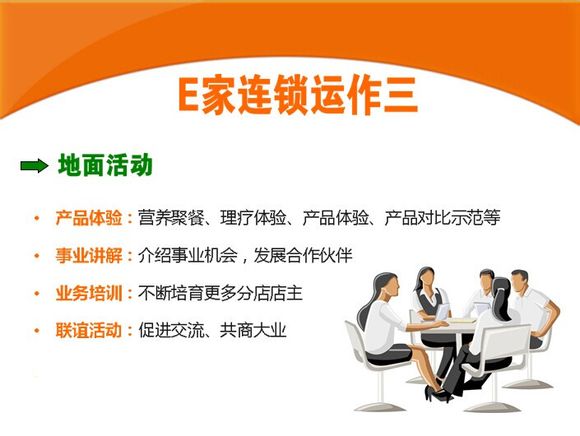 E家连锁运作三

地面活动

• 产品体验：营养聚餐、理疗体验、产品体验、产品对比示范等

• 事业讲解：介绍事业机会，发展合作伙伴

• 业务培训：不断培育更多分店店主

• 联谊活动：促进交流、共商大业